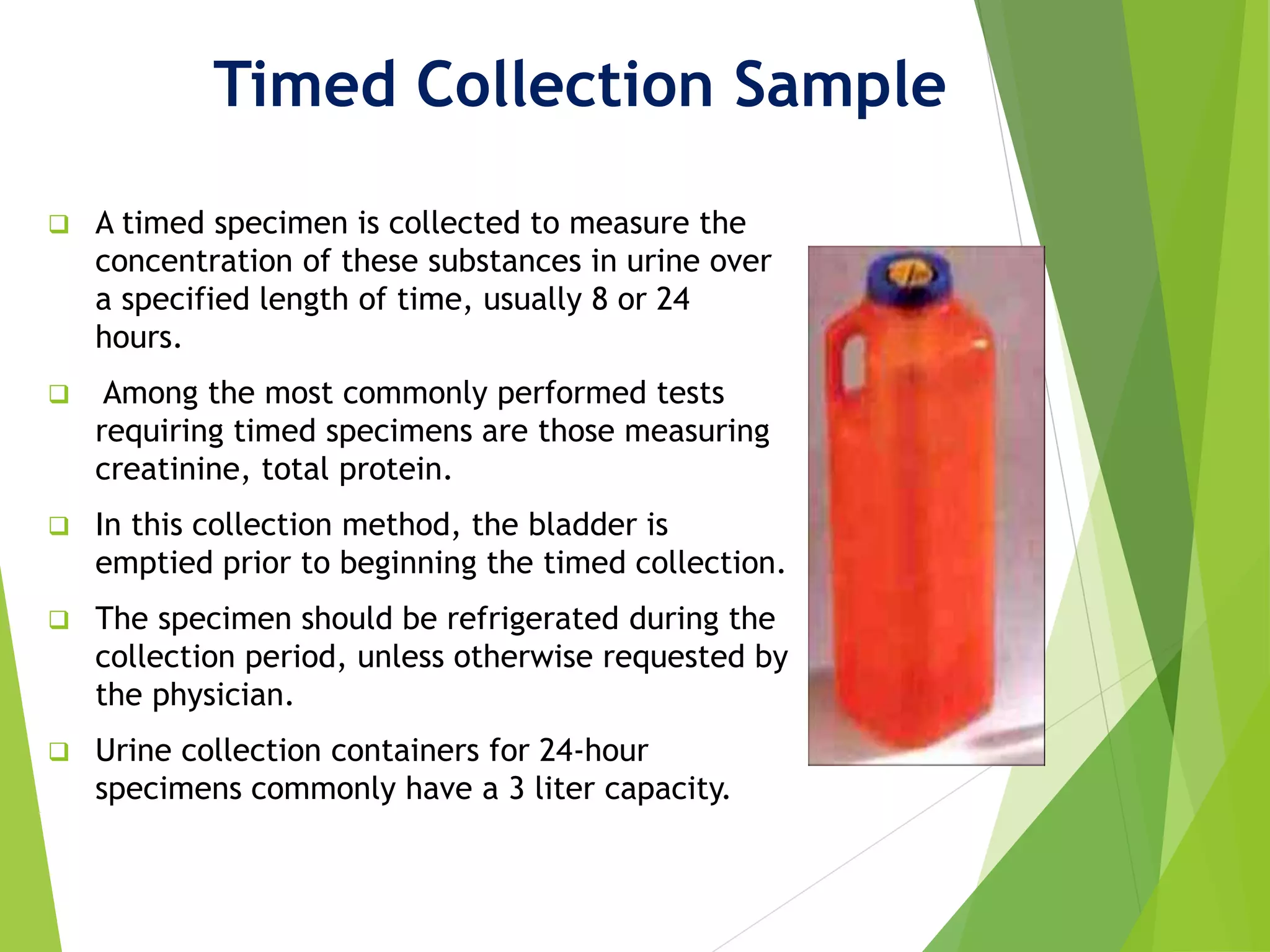 Timed Collection Sample

❑ A timed specimen is collected to measure the concentration of these substances in urine over a specified length of time, usually 8 or 24 hours.

❑ Among the most commonly performed tests requiring timed specimens are those measuring creatinine, total protein.

❑ In this collection method, the bladder is emptied prior to beginning the timed collection.

❑ The specimen should be refrigerated during the collection period, unless otherwise requested by the physician.

❑ Urine collection containers for 24-hour specimens commonly have a 3 liter capacity.